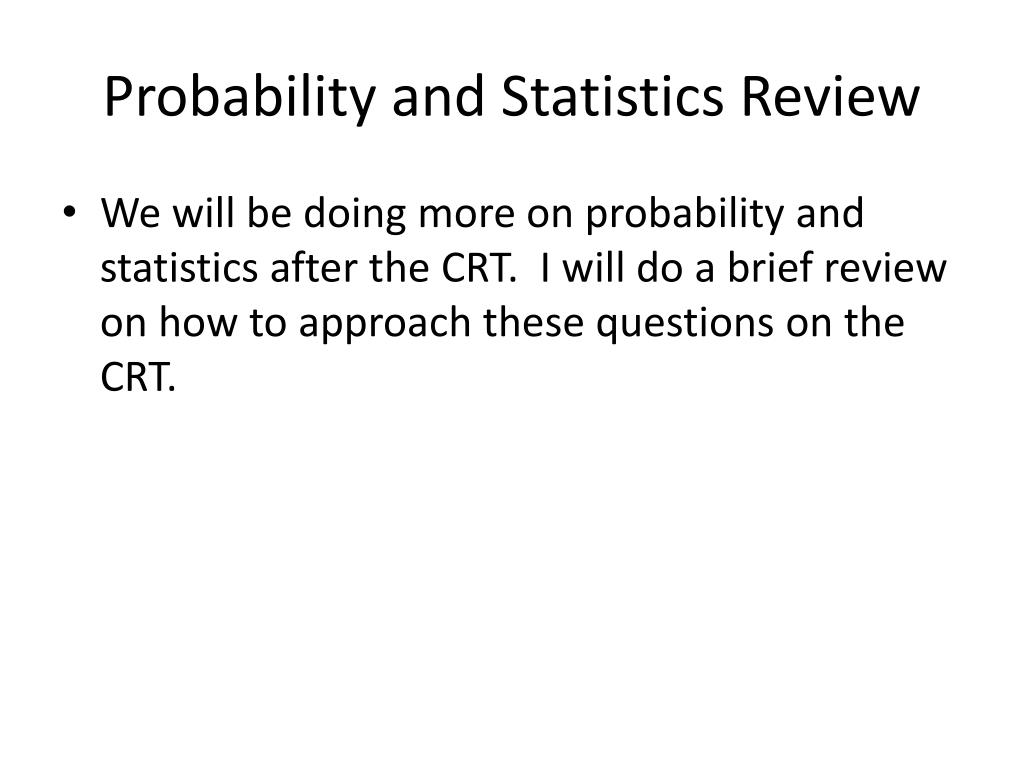 Probability and Statistics Review

• We will be doing more on probability and statistics after the CRT. I will do a brief review on how to approach these questions on the CRT.